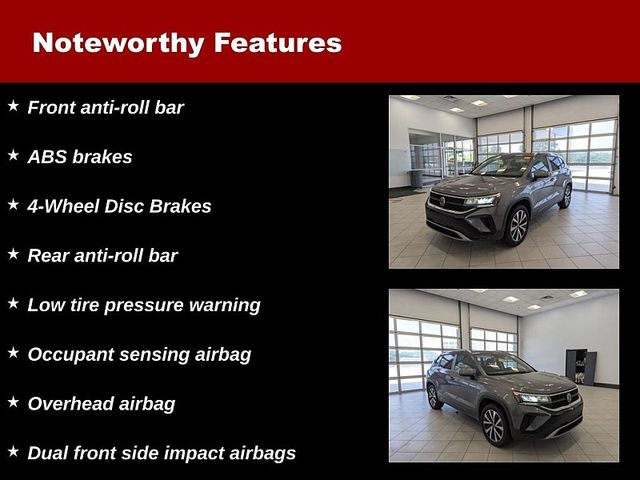 Noteworthy Features

★ Front anti-roll bar

★ ABS brakes

★ 4-Wheel Disc Brakes

★ Rear anti-roll bar

★ Low tire pressure warning

★ Occupant sensing airbag

★ Overhead airbag

★ Dual front side impact airbags